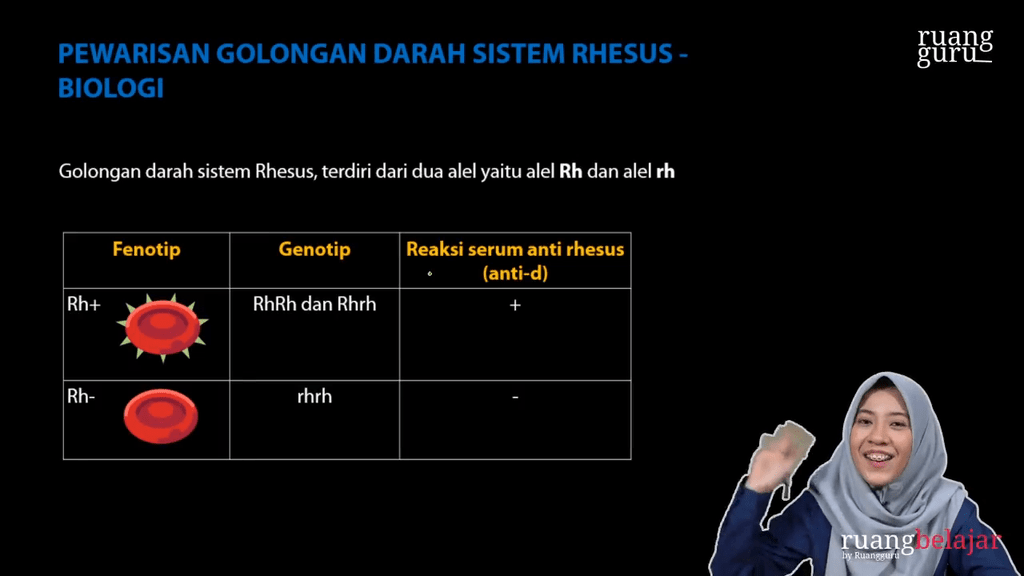 PEWARISAN GOLONGAN DARAH SISTEM RHESUS - BIOLOGI

ruang guru

Golongan darah sistem Rhesus, terdiri dari dua alel yaitu alel **Rh** dan alel **rh**

| Fenotip | Genotip | Reaksi serum anti rhesus (anti-d) |
|---|---|---|
| Rh+ | RhRh dan Rhrh | + |
| Rh- | rhrh | - |

ruangbelajar
by Ruangguru